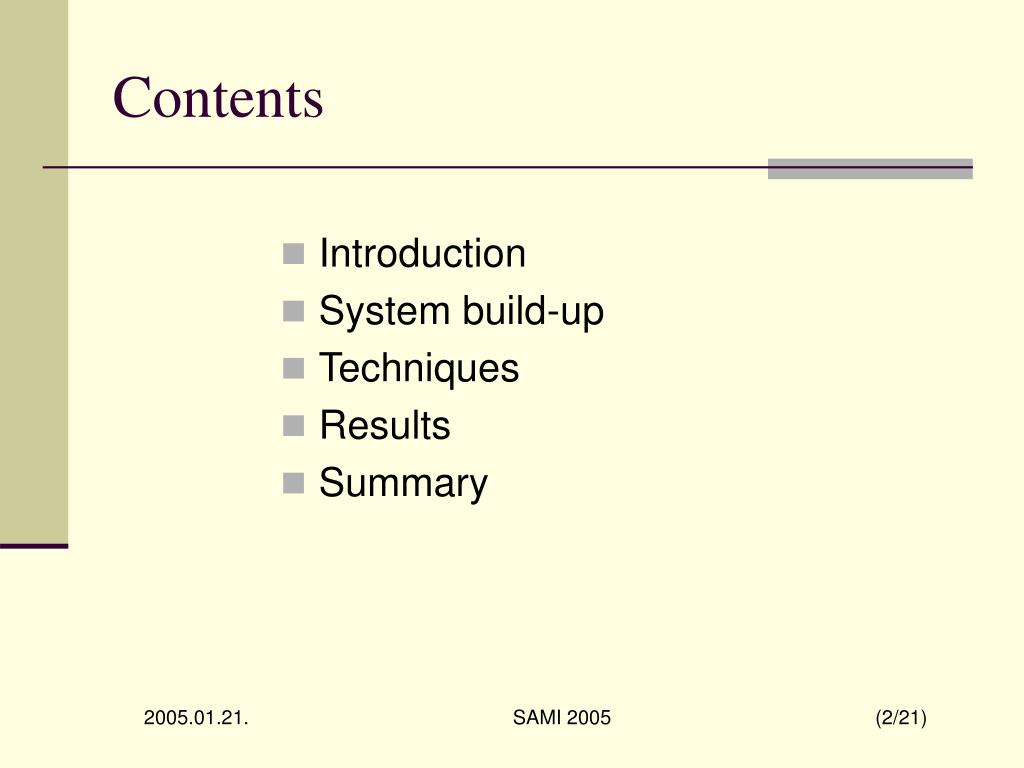 Contents

- Introduction
- System build-up
- Techniques
- Results
- Summary

2005.01.21.

SAMI 2005

(2/21)